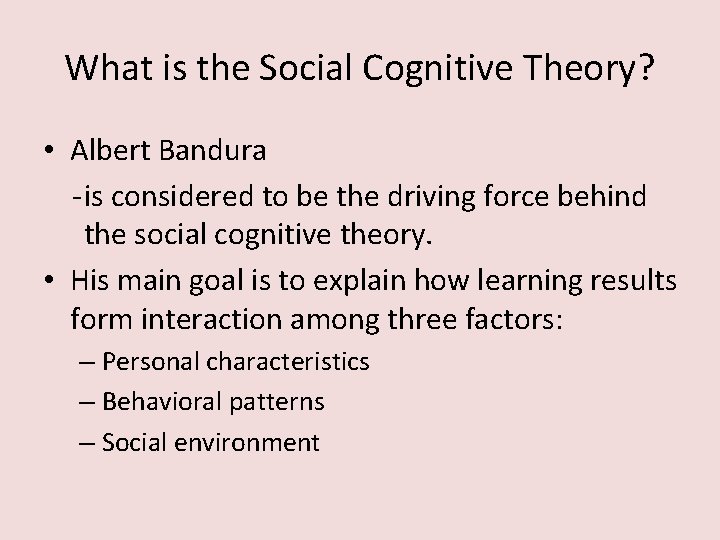 What is the Social Cognitive Theory?

• Albert Bandura
-is considered to be the driving force behind the social cognitive theory.

• His main goal is to explain how learning results form interaction among three factors:
– Personal characteristics
– Behavioral patterns
– Social environment